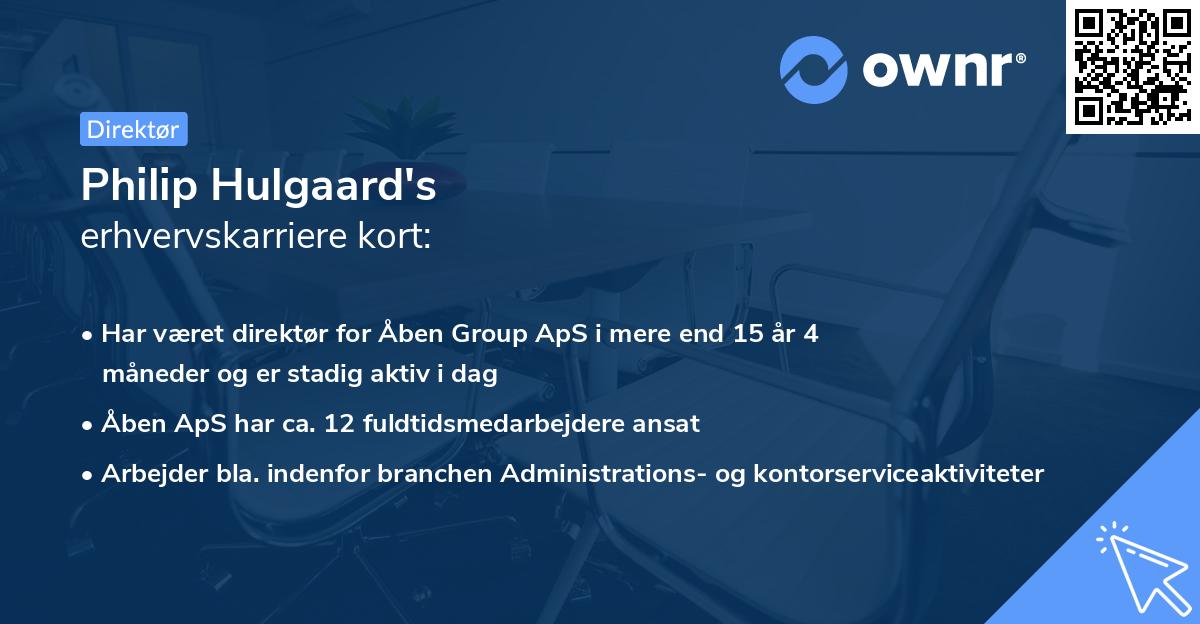 ownr®

Direktør

Philip Hulgaard's
erhvervskarriere kort:

• Har været direktør for Åben Group ApS i mere end 15 år 4 måneder og er stadig aktiv i dag

• Åben ApS har ca. 12 fuldtidsmedarbejdere ansat

• Arbejder bla. indenfor branchen Administrations- og kontorserviceaktiviteter